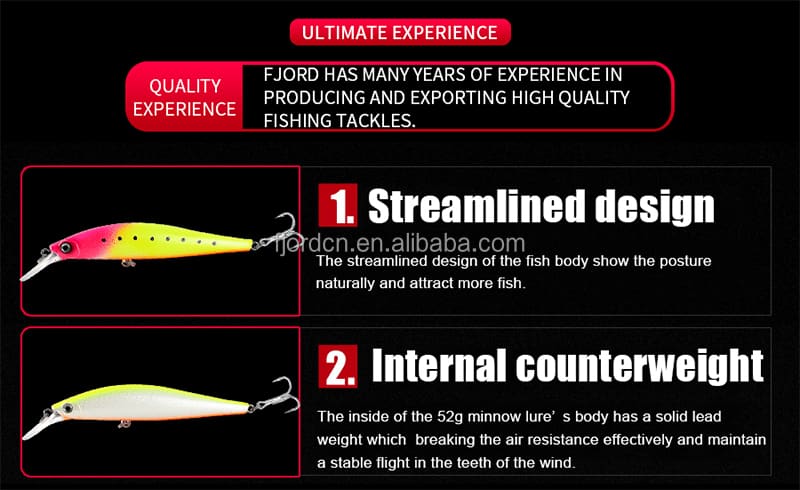 ULTIMATE EXPERIENCE

QUALITY EXPERIENCE

FJORD HAS MANY YEARS OF EXPERIENCE IN PRODUCING AND EXPORTING HIGH QUALITY FISHING TACKLES.

1. Streamlined design

fjordcn.en.alibaba.com

The streamlined design of the fish body show the posture naturally and attract more fish.

2. Internal counterweight

The inside of the 52g minnow lure' s body has a solid lead weight which breaking the air resistance effectively and maintain a stable flight in the teeth of the wind.